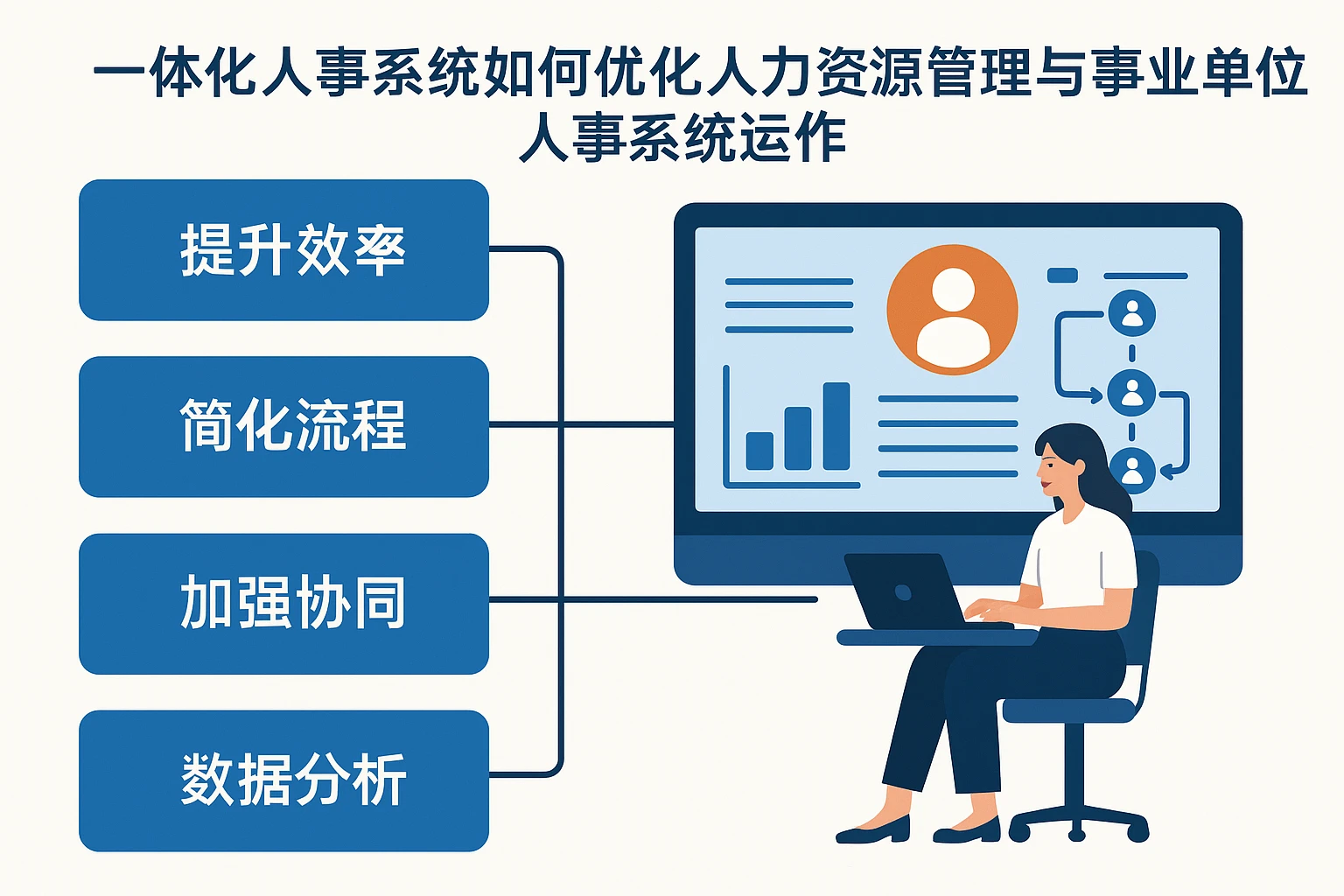 一体化人事系统如何优化人力资源管理与事业单位人事系统运作

提升效率

简化流程

加强协同

数据分析